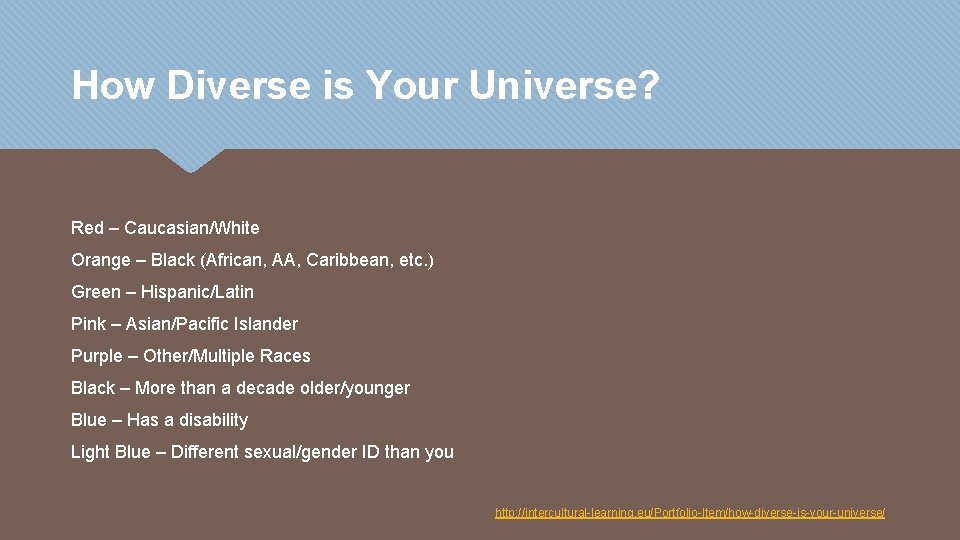 How Diverse is Your Universe?

Red – Caucasian/White

Orange – Black (African, AA, Caribbean, etc.)

Green – Hispanic/Latin

Pink – Asian/Pacific Islander

Purple – Other/Multiple Races

Black – More than a decade older/younger

Blue – Has a disability

Light Blue – Different sexual/gender ID than you

http://intercultural-learning.eu/Portfolio-Item/how-diverse-is-your-universe/